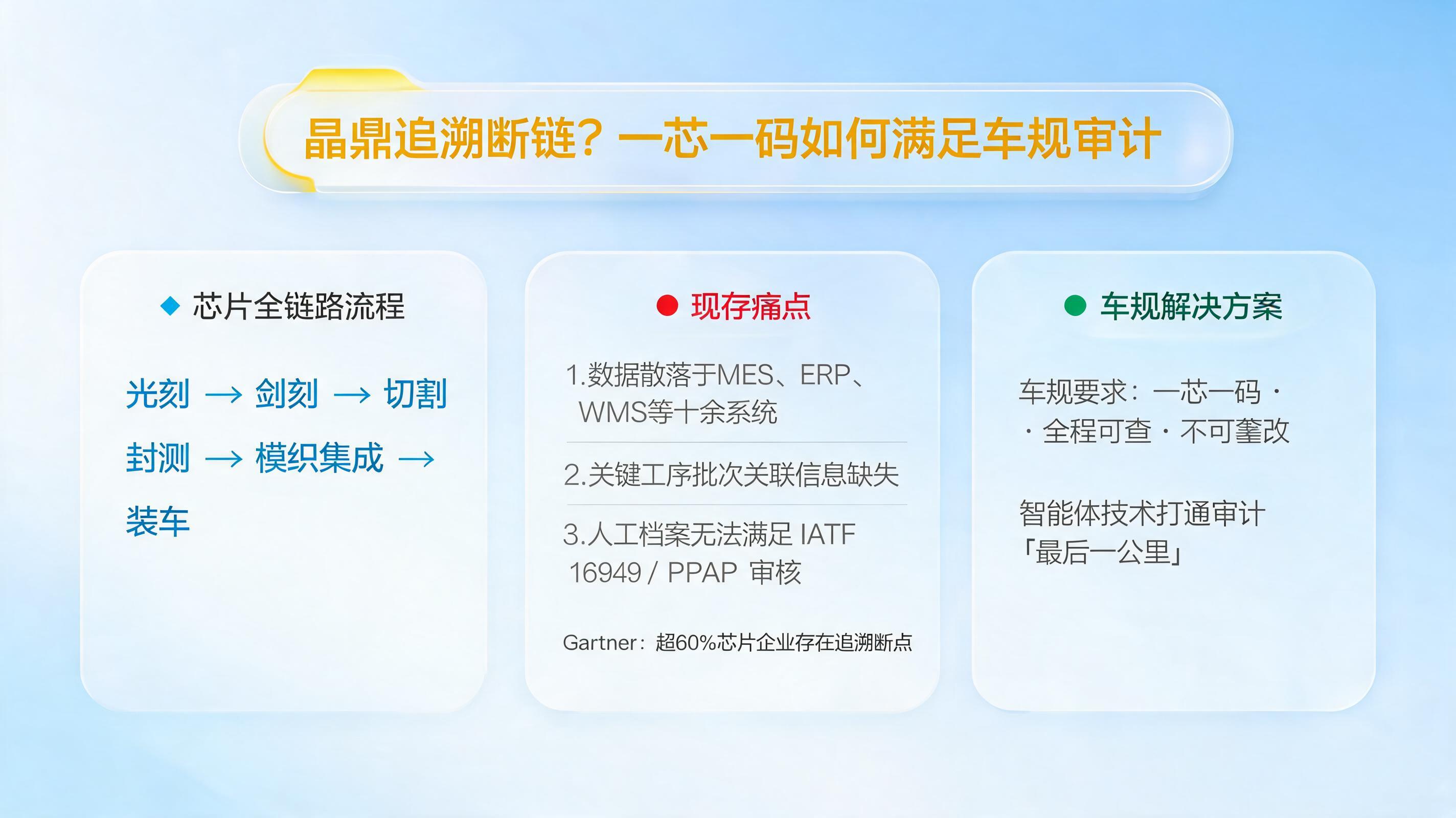 晶鼎追溯断链？一芯一码如何满足车规审计

◆ 芯片全链路流程

光刻 → 剑刻 → 切割
封测 → 模织集成 →
装车

● 现存痛点

1.数据散落于MES、ERP、WMS等十余系统

2.关键工序批次关联信息缺失

3.人工档案无法满足 IATF 16949 / PPAP 审核

Gartner：超60%芯片企业存在追溯断点

● 车规解决方案

车规要求：一芯一码 · · 全程可查 · 不可篡改

智能体技术打通审计「最后一公里」